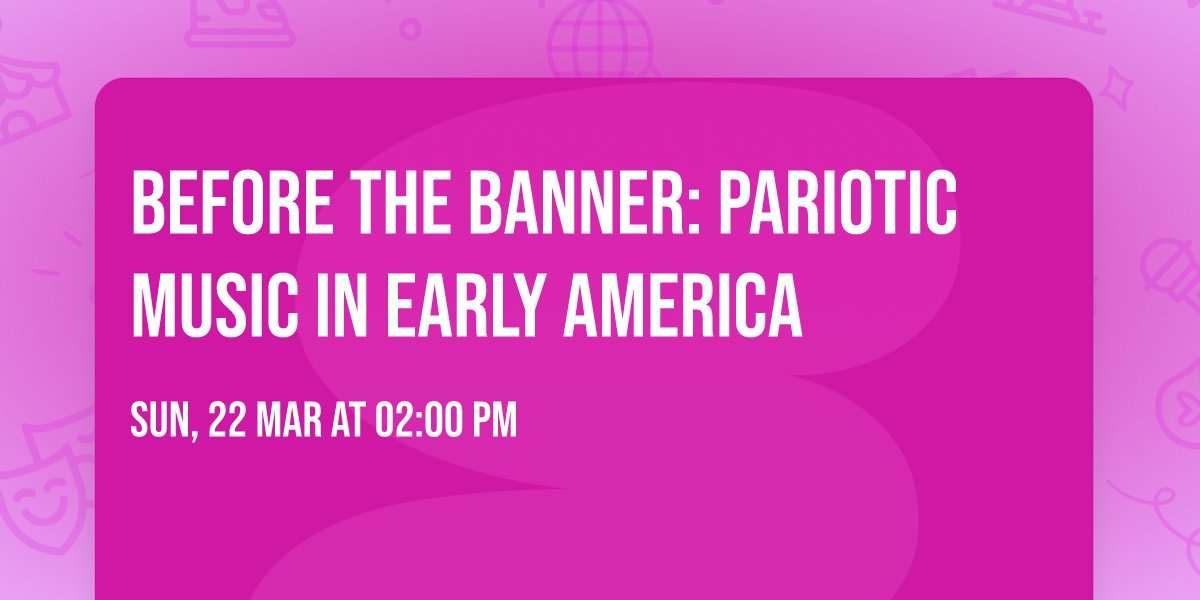 BEFORE THE BANNER: PARIOTIC MUSIC IN EARLY AMERICA

SUN, 22 MAR AT 02:00 PM